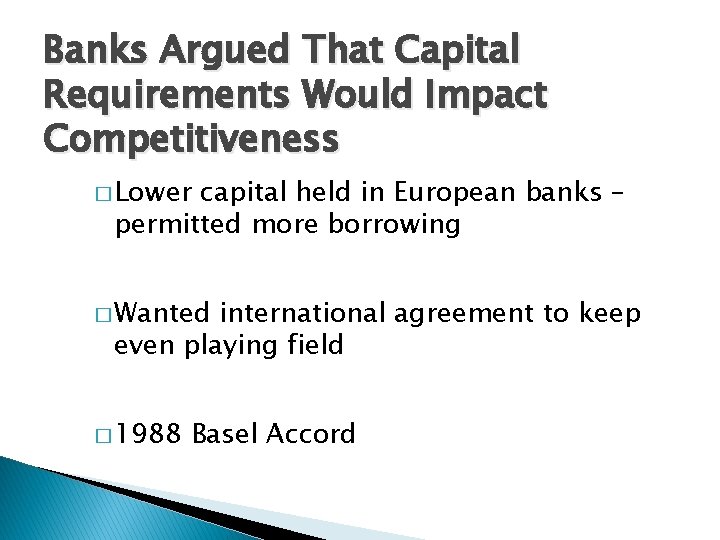 Banks Argued That Capital Requirements Would Impact Competitiveness

□ Lower capital held in European banks – permitted more borrowing

□ Wanted international agreement to keep even playing field

□ 1988 Basel Accord